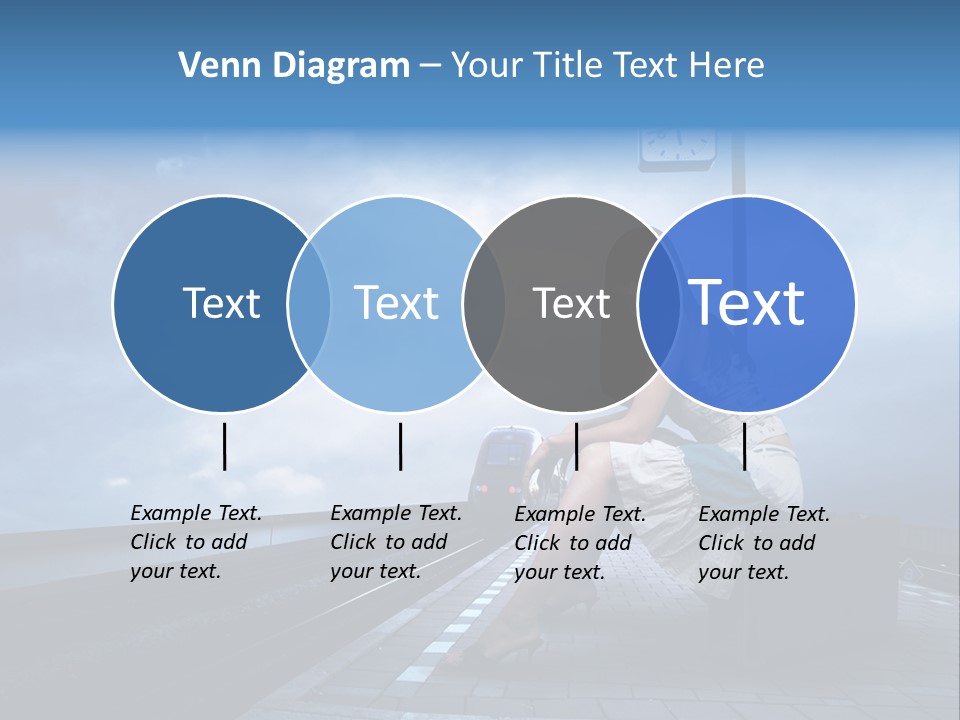 Venn Diagram – Your Title Text Here

Text

Text

Text

Text

Example Text. Click to add your text.

Example Text. Click to add your text.

Example Text. Click to add your text.

Example Text. Click to add your text.